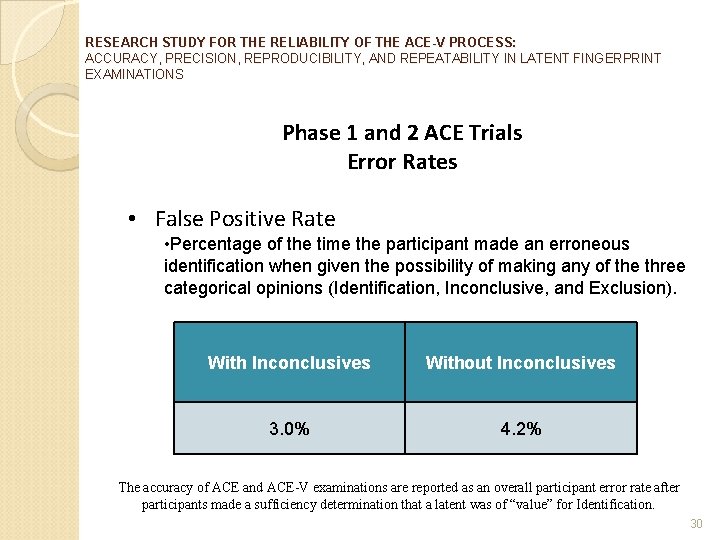 RESEARCH STUDY FOR THE RELIABILITY OF THE ACE-V PROCESS:
ACCURACY, PRECISION, REPRODUCIBILITY, AND REPEATABILITY IN LATENT FINGERPRINT EXAMINATIONS

Phase 1 and 2 ACE Trials
Error Rates

• False Positive Rate
•Percentage of the time the participant made an erroneous identification when given the possibility of making any of the three categorical opinions (Identification, Inconclusive, and Exclusion).

| With Inconclusives | Without Inconclusives |
|---|---|
| 3.0% | 4.2% |

The accuracy of ACE and ACE-V examinations are reported as an overall participant error rate after participants made a sufficiency determination that a latent was of “value” for Identification.

30